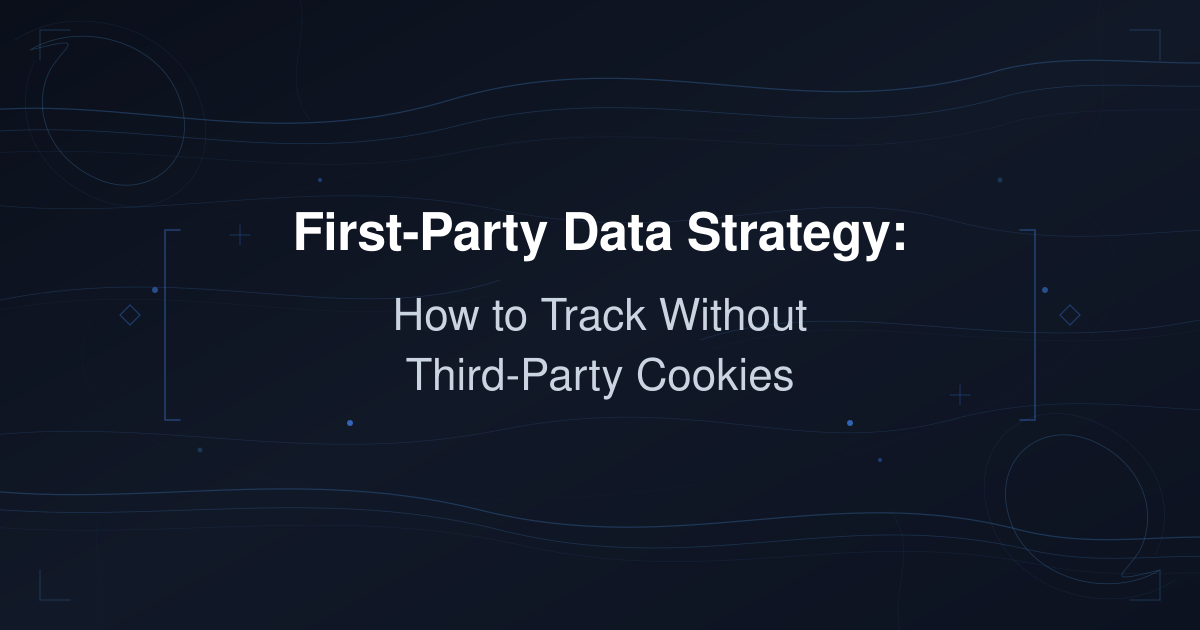 First-Party Data Strategy:

How to Track Without Third-Party Cookies